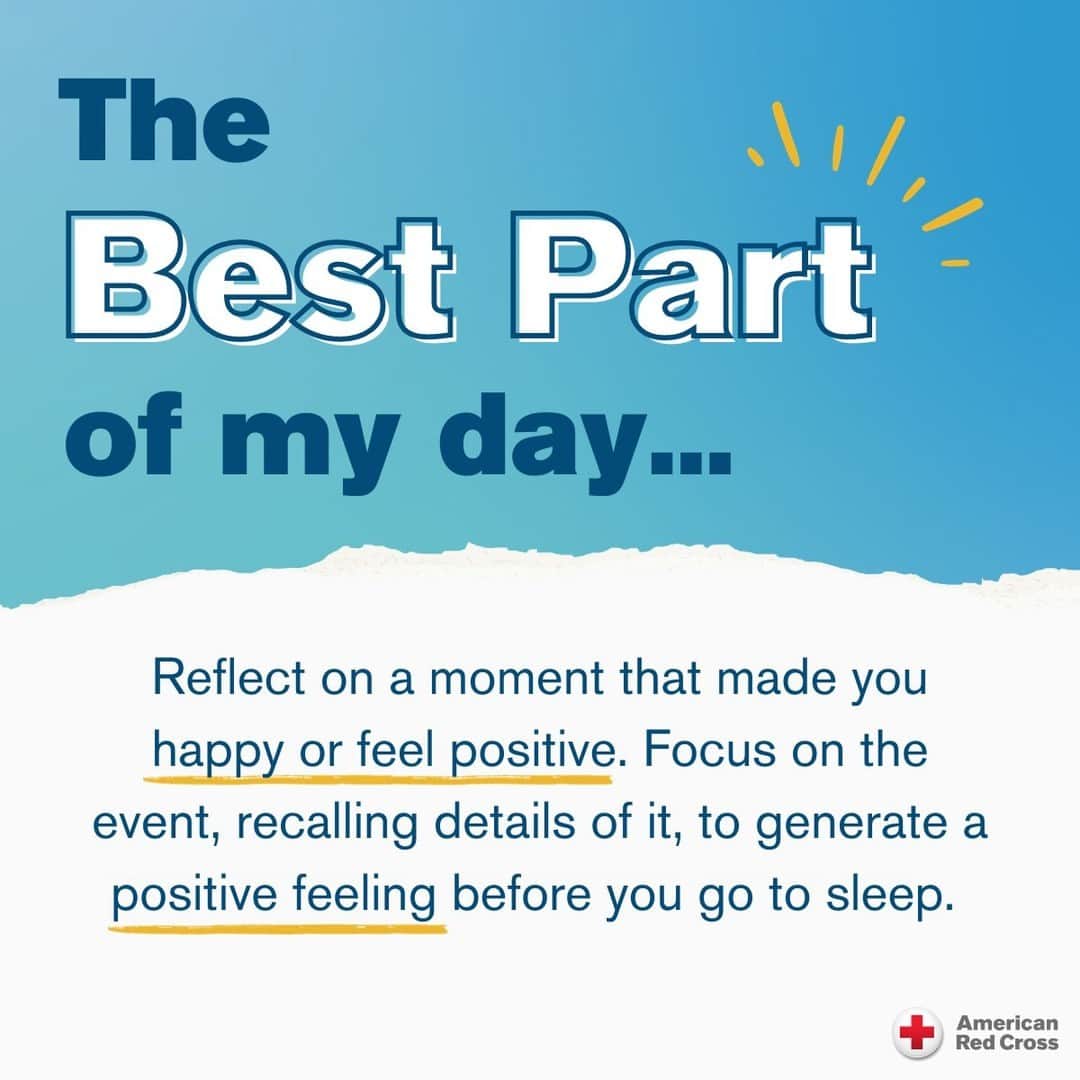 The Best Part of my day...

Reflect on a moment that made you happy or feel positive. Focus on the event, recalling details of it, to generate a positive feeling before you go to sleep.

American Red Cross